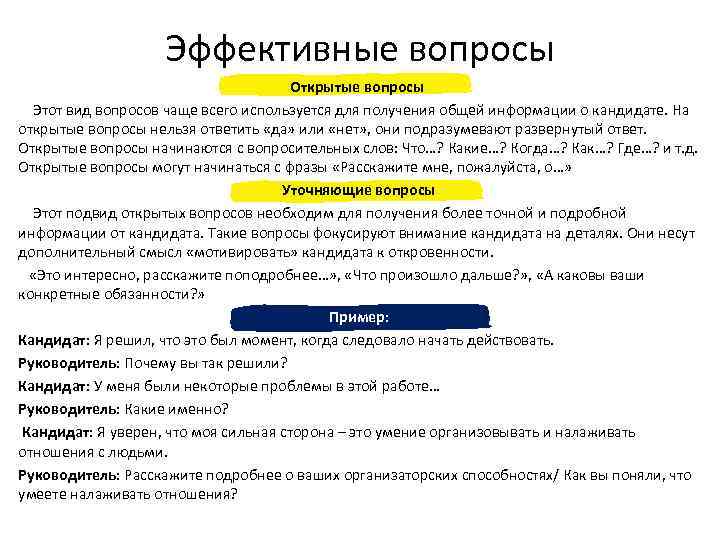 Эффективные вопросы

Открытые вопросы

Этот вид вопросов чаще всего используется для получения общей информации о кандидате. На открытые вопросы нельзя ответить «да» или «нет», они подразумевают развернутый ответ. Открытые вопросы начинаются с вопросительных слов: Что…? Какие…? Когда…? Как…? Где…? и т.д. Открытые вопросы могут начинаться с фразы «Расскажите мне, пожалуйста, о…»

Уточняющие вопросы

Этот подвид открытых вопросов необходим для получения более точной и подробной информации от кандидата. Такие вопросы фокусируют внимание кандидата на деталях. Они несут дополнительный смысл «мотивировать» кандидата к откровенности.

«Это интересно, расскажите поподробнее…», «Что произошло дальше?», «А каковы ваши конкретные обязанности?»

Пример:

Кандидат: Я решил, что это был момент, когда следовало начать действовать.

Руководитель: Почему вы так решили?

Кандидат: У меня были некоторые проблемы в этой работе…

Руководитель: Какие именно?

Кандидат: Я уверен, что моя сильная сторона – это умение организовывать и налаживать отношения с людьми.

Руководитель: Расскажите подробнее о ваших организаторских способностях/ Как вы поняли, что умеете налаживать отношения?